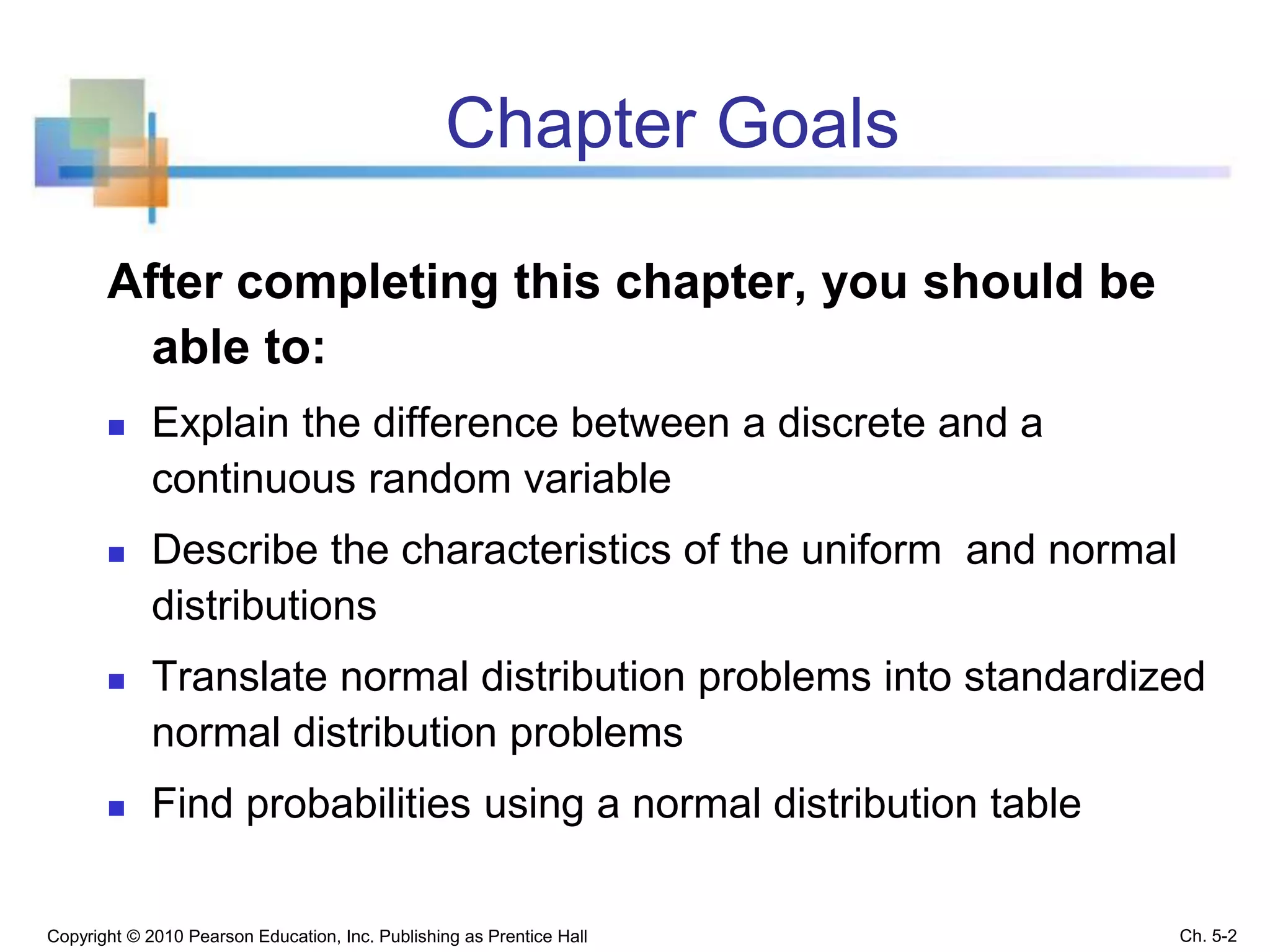 Chapter Goals

After completing this chapter, you should be able to:

- Explain the difference between a discrete and a continuous random variable
- Describe the characteristics of the uniform and normal distributions
- Translate normal distribution problems into standardized normal distribution problems
- Find probabilities using a normal distribution table

Copyright © 2010 Pearson Education, Inc. Publishing as Prentice Hall

Ch. 5-2